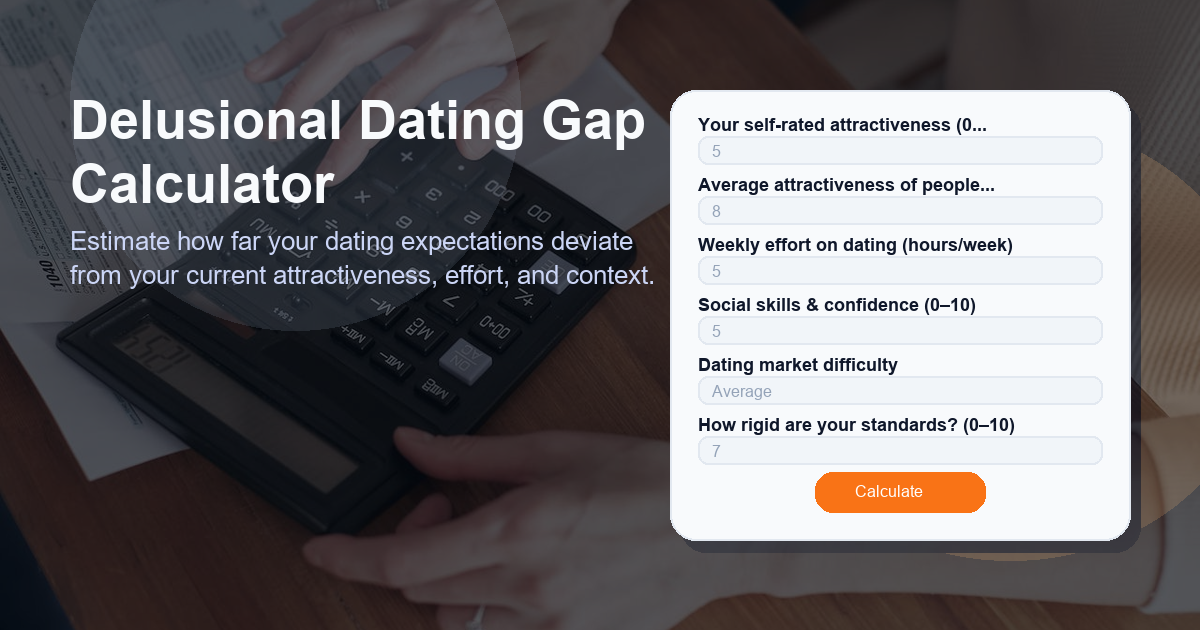 Delusional Dating Gap Calculator

Estimate how far your dating expectations deviate from your current attractiveness, effort, and context.

Your self-rated attractiveness (0...
5
Average attractiveness of people...
8
Weekly effort on dating (hours/week)
5
Social skills & confidence (0–10)
5
Dating market difficulty
Average
How rigid are your standards? (0–10)
7
Calculate